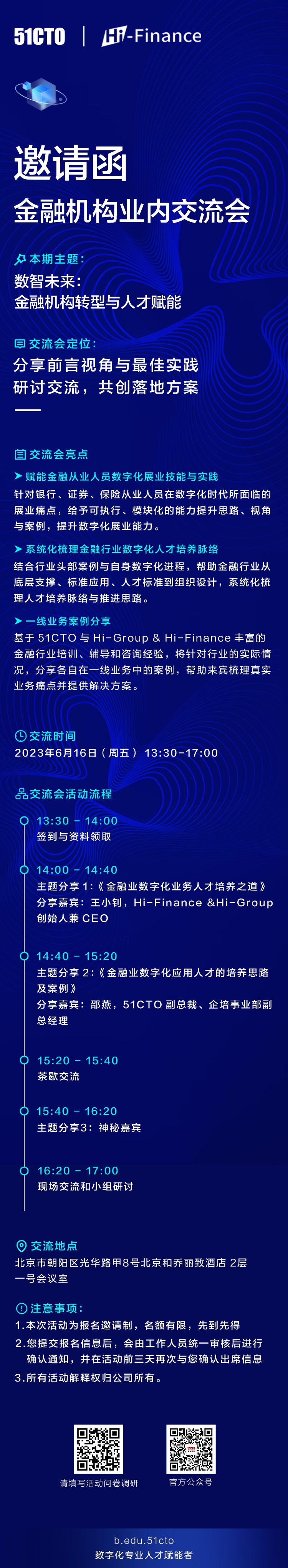 51CTO | Hi-Finance

邀请函

金融机构业内交流会

本期主题：

数智未来：
金融机构转型与人才赋能

交流会定位：

分享前言视角与最佳实践
研讨交流，共创落地方案

交流会亮点

赋能金融从业人员数字化展业技能与实践

针对银行、证券、保险从业人员在数字化时代所面临的展业痛点，给予可执行、模块化的能力提升思路、视角与案例，提升数字化展业能力。

系统化梳理金融行业数字化人才培养脉络

结合行业头部案例与自身数字化进程，帮助金融行业从底层支撑、标准应用、人才标准到组织设计，系统化梳理人才培养脉络与推进思路。

一线业务案例分享

基于 51CTO 与 Hi-Group & Hi-Finance 丰富的金融行业培训、辅导和咨询经验，将针对行业的实际情况，分享各自在一线业务中的案例，帮助来宾梳理真实业务痛点并提供解决方案。

交流时间

2023年6月16日（周五） 13:30-17:00

交流会活动流程

13:30 - 14:00
签到与资料领取

14:00 - 14:40
主题分享 1：《金融业数字化业务人才培养之道》
分享嘉宾：王小钊，Hi-Finance &Hi-Group 创始人兼 CEO

14:40 - 15:20
主题分享 2：《金融业数字化应用人才的培养思路及案例》
分享嘉宾：邵燕，51CTO 副总裁、企培事业部副总经理

15:20 - 15:40
茶歇交流

15:40 - 16:20
主题分享3：神秘嘉宾

16:20 - 17:00
现场交流和小组研讨

交流地点

北京市朝阳区光华路甲8号北京和乔丽致酒店 2层一号会议室

注意事项：

1.本次活动为报名邀请制，名额有限，先到先得
2.您提交报名信息后，会由工作人员统一审核后进行确认通知，并在活动前三天再次与您确认出席信息
3.所有活动解释权归公司所有。

请填写活动问卷调研

官方公众号

b.edu.51cto
数字化专业人才赋能者